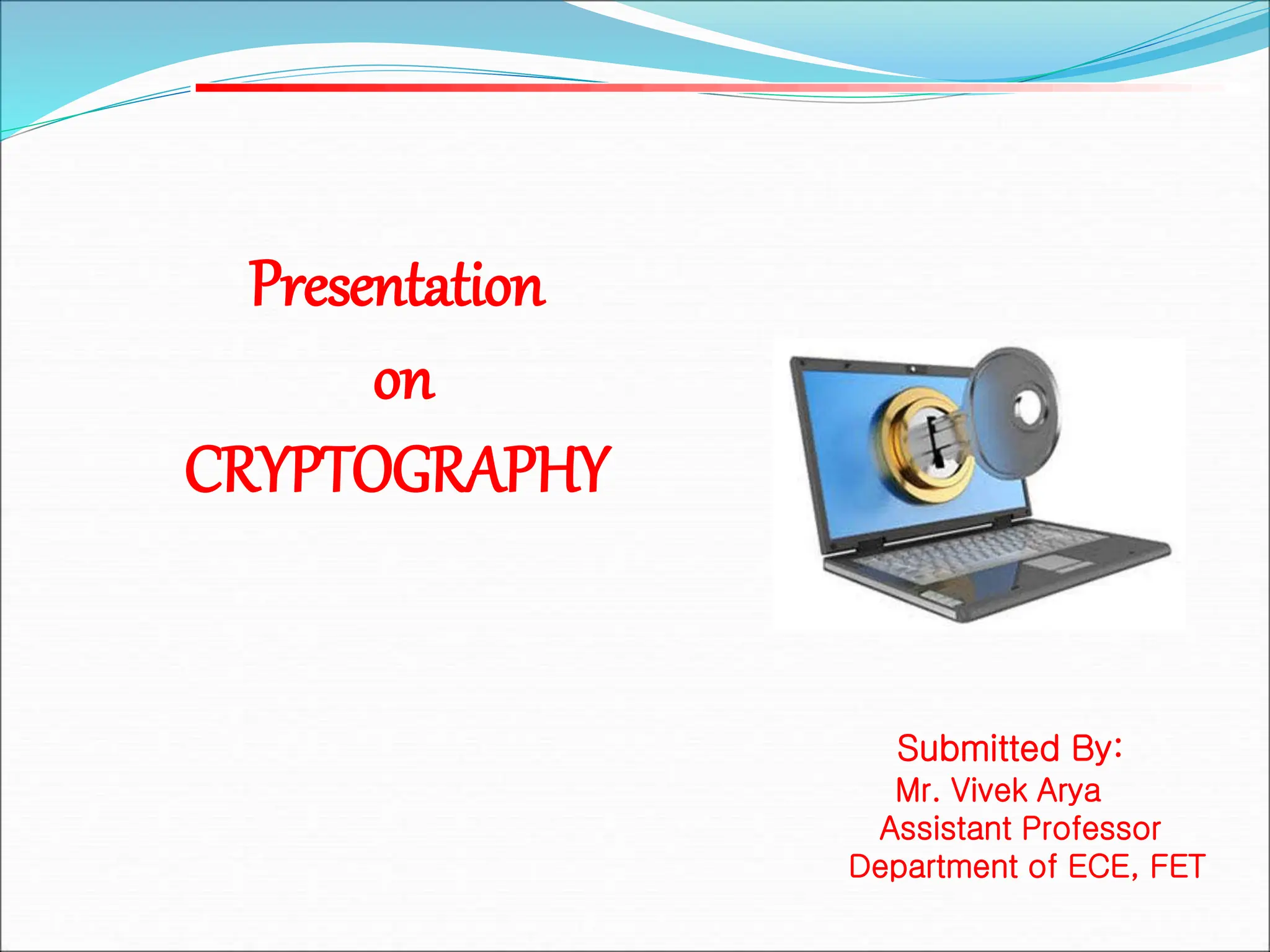 Presentation
on
CRYPTOGRAPHY

Submitted By:
Mr. Vivek Arya
Assistant Professor
Department of ECE, FET